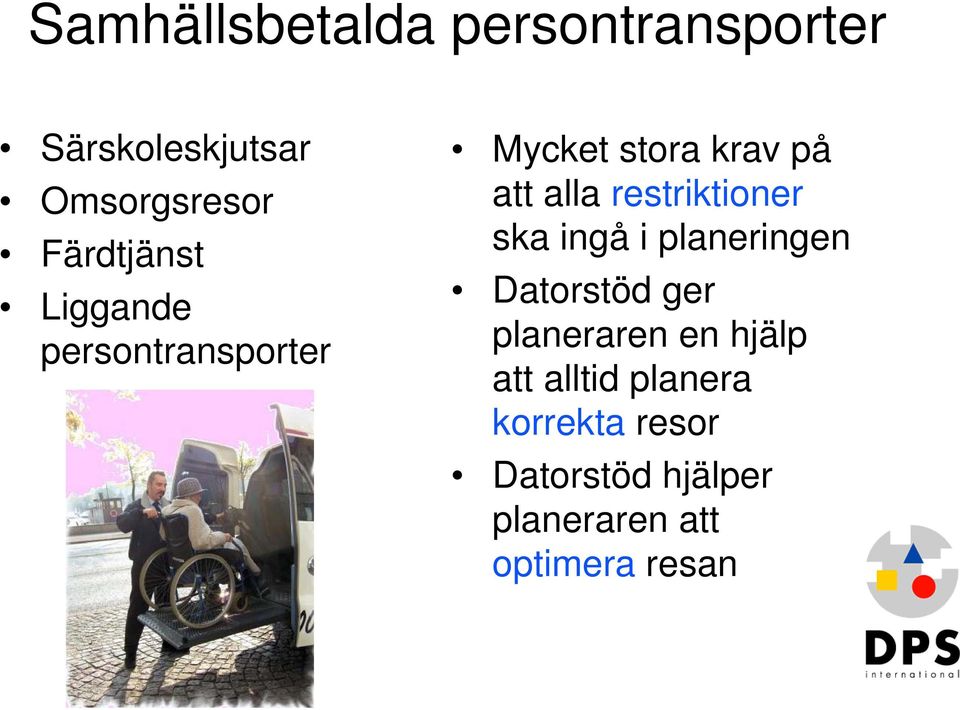 Samhällsbetalda persontransporter

• Särskoleskjutsar
• Omsorgsresor
• Färdtjänst
• Liggande persontransporter

• Mycket stora krav på att alla restriktioner ska ingå i planeringen
• Datorstöd ger planeraren en hjälp att alltid planera korrekta resor
• Datorstöd hjälper planeraren att optimera resan

DPS
international